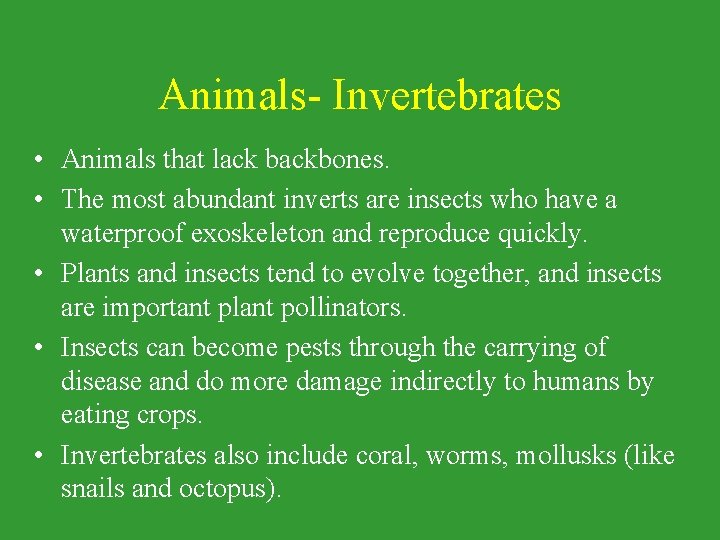 Animals- Invertebrates

• Animals that lack backbones.
• The most abundant inverts are insects who have a waterproof exoskeleton and reproduce quickly.
• Plants and insects tend to evolve together, and insects are important plant pollinators.
• Insects can become pests through the carrying of disease and do more damage indirectly to humans by eating crops.
• Invertebrates also include coral, worms, mollusks (like snails and octopus).